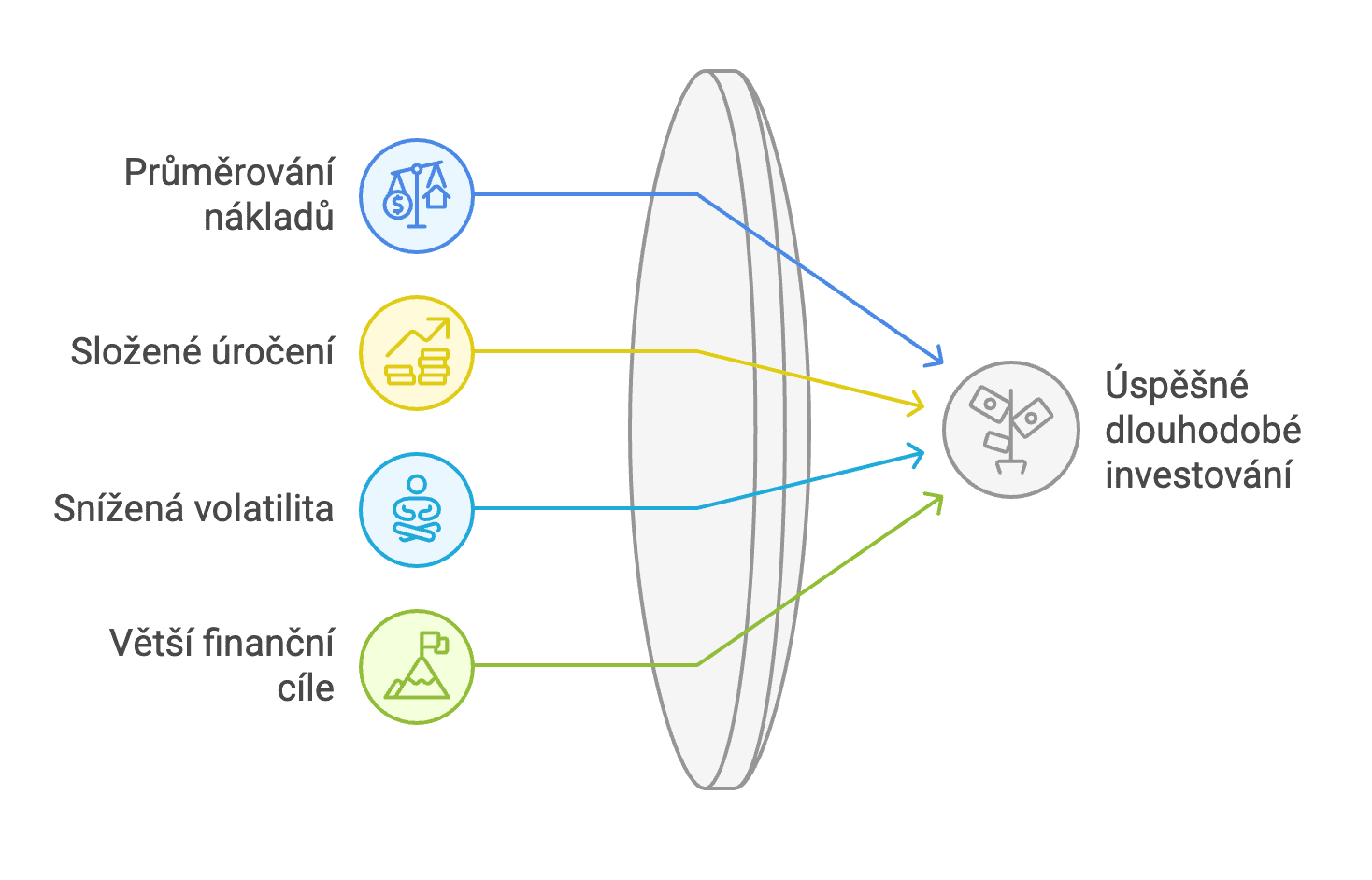 Průměrování nákladů

Složené úročení

Snížená volatilita

Větší finanční cíle

Úspěšné dlouhodobé investování